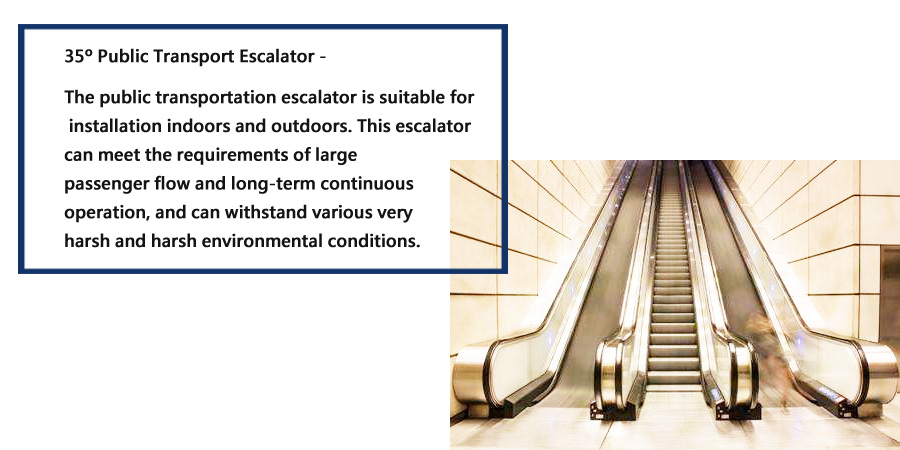 35º Public Transport Escalator -

The public transportation escalator is suitable for installation indoors and outdoors. This escalator can meet the requirements of large passenger flow and long-term continuous operation, and can withstand various very harsh and harsh environmental conditions.